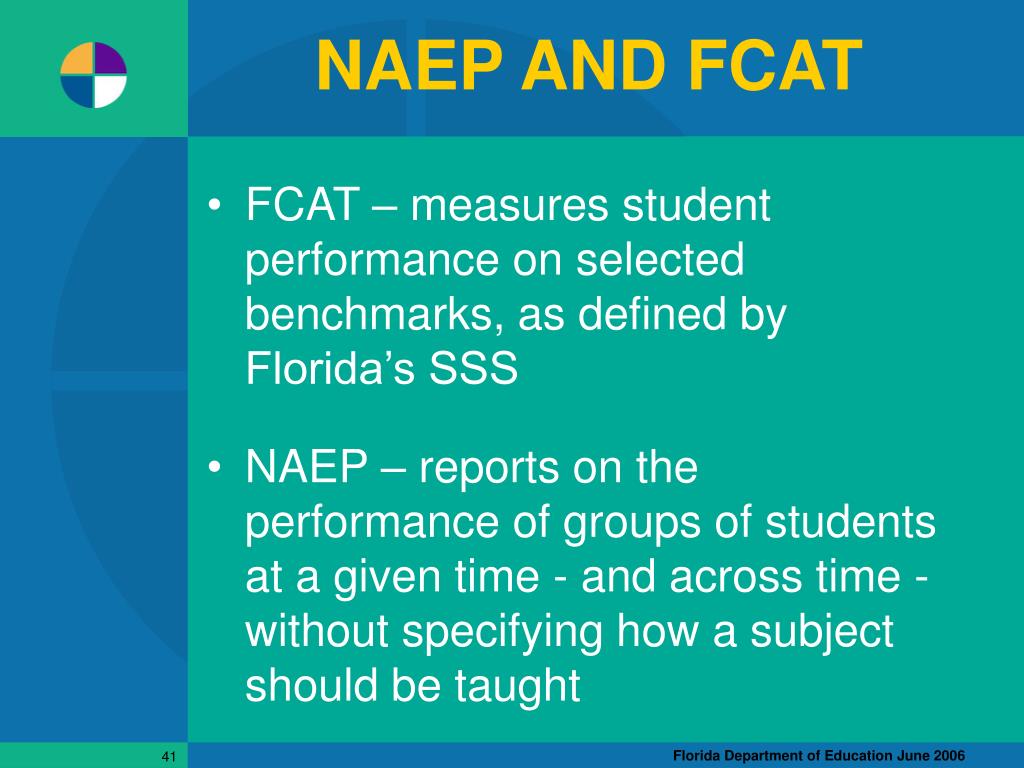 NAEP AND FCAT

• FCAT – measures student performance on selected benchmarks, as defined by Florida's SSS

• NAEP – reports on the performance of groups of students at a given time - and across time - without specifying how a subject should be taught

41

Florida Department of Education June 2006